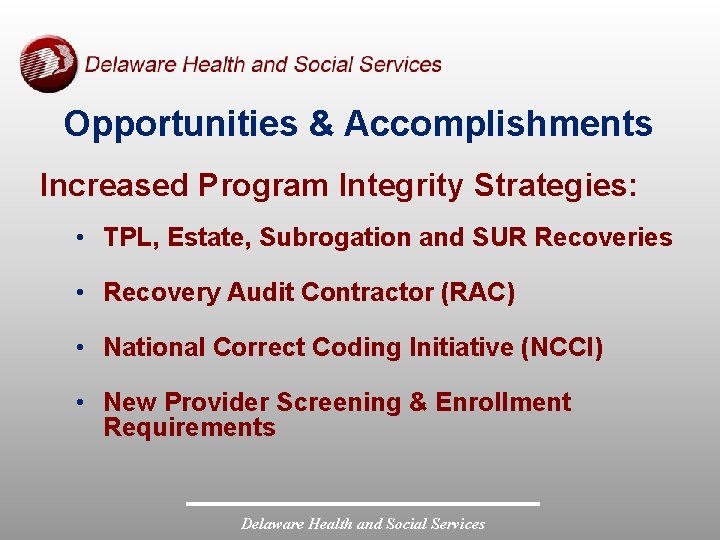 Delaware Health and Social Services

Opportunities & Accomplishments

Increased Program Integrity Strategies:

• TPL, Estate, Subrogation and SUR Recoveries

• Recovery Audit Contractor (RAC)

• National Correct Coding Initiative (NCCI)

• New Provider Screening & Enrollment Requirements

Delaware Health and Social Services